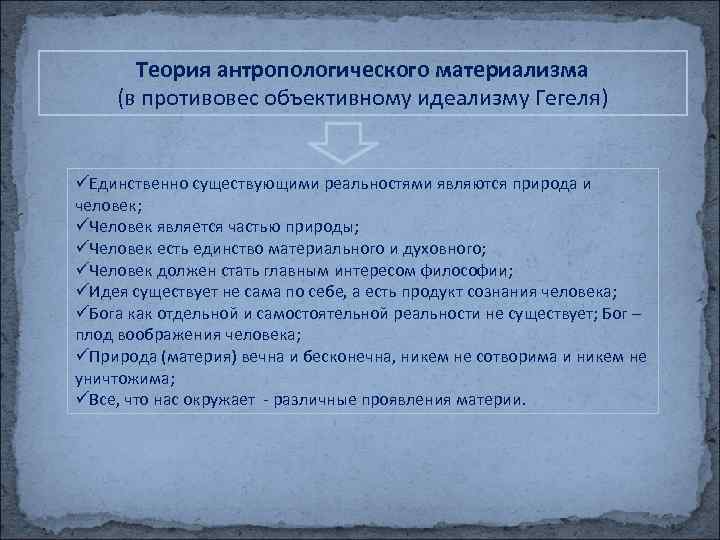 Теория антропологического материализма
(в противовес объективному идеализму Гегеля)

✓Единственно существующими реальностями являются природа и человек;
✓Человек является частью природы;
✓Человек есть единство материального и духовного;
✓Человек должен стать главным интересом философии;
✓Идея существует не сама по себе, а есть продукт сознания человека;
✓Бога как отдельной и самостоятельной реальности не существует; Бог – плод воображения человека;
✓Природа (материя) вечна и бесконечна, никем не сотворима и никем не уничтожима;
✓Все, что нас окружает - различные проявления материи.